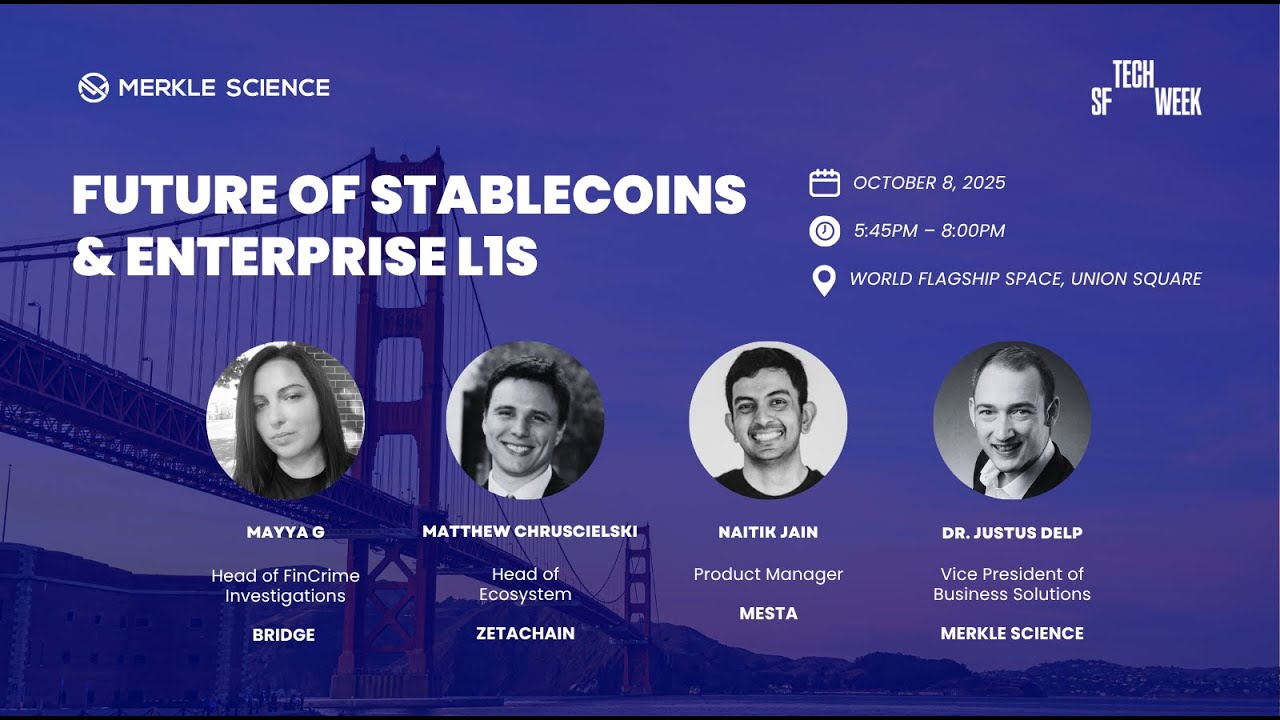 MERKLE SCIENCE

SF TECH WEEK

FUTURE OF STABLECOINS & ENTERPRISE L1S

OCTOBER 8, 2025

5:45PM – 8:00PM

WORLD FLAGSHIP SPACE, UNION SQUARE

MAYYA G

Head of FinCrime Investigations

BRIDGE

MATTHEW CHRUSCIELSKI

Head of Ecosystem

ZETACHAIN

NAITIK JAIN

Product Manager

MESTA

DR. JUSTUS DELP

Vice President of Business Solutions

MERKLE SCIENCE